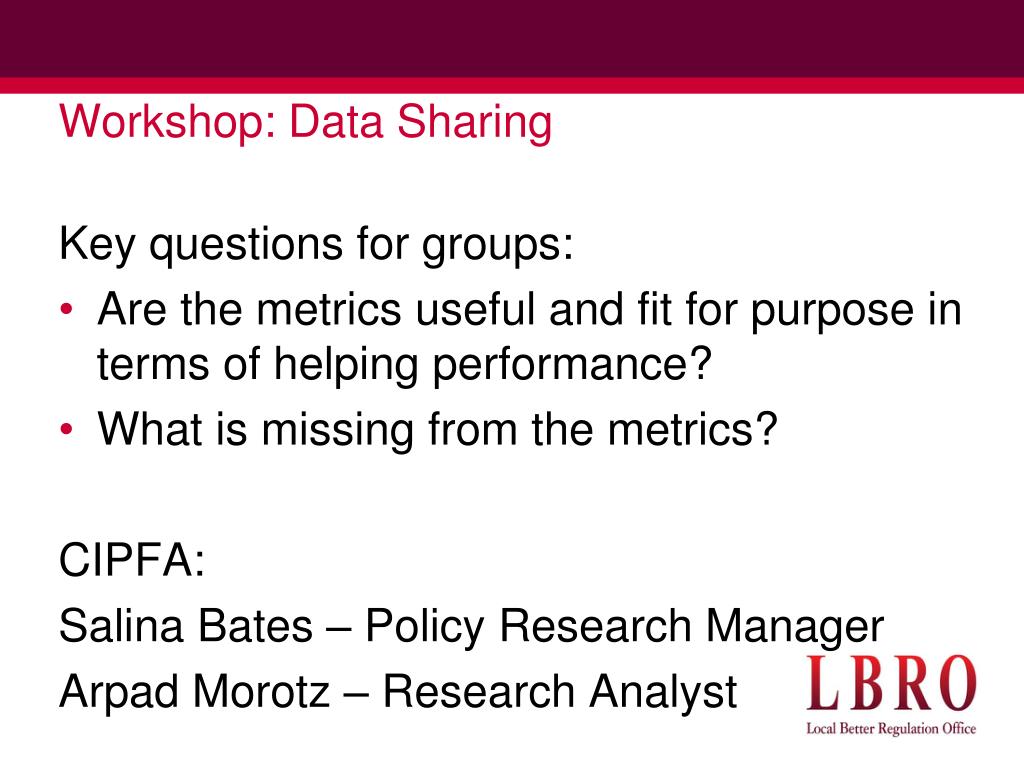 Workshop: Data Sharing

Key questions for groups:

• Are the metrics useful and fit for purpose in terms of helping performance?
• What is missing from the metrics?

CIPFA:
Salina Bates – Policy Research Manager
Arpad Morotz – Research Analyst

LBRO
Local Better Regulation Office